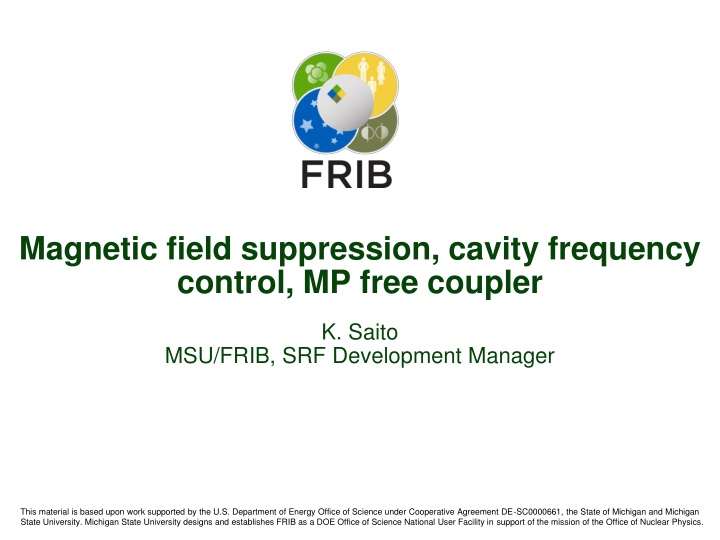 FRIB

Magnetic field suppression, cavity frequency control, MP free coupler

K. Saito
MSU/FRIB, SRF Development Manager

This material is based upon work supported by the U.S. Department of Energy Office of Science under Cooperative Agreement DE-SC0000661, the State of Michigan and Michigan State University. Michigan State University designs and establishes FRIB as a DOE Office of Science National User Facility in support of the mission of the Office of Nuclear Physics.